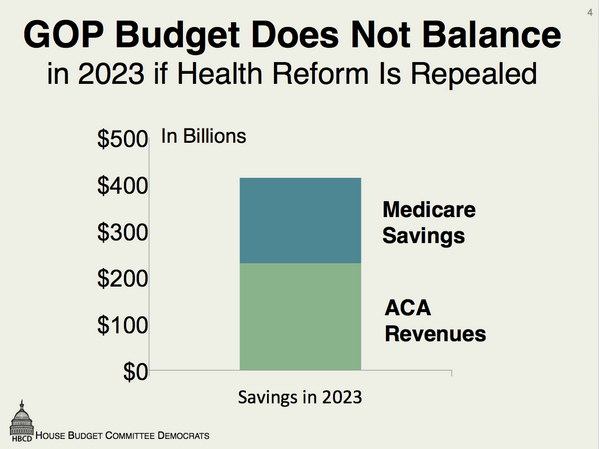 4

GOP Budget Does Not Balance
in 2023 if Health Reform Is Repealed

In Billions

$500
$400
$300
$200
$100
$0

Medicare Savings

ACA Revenues

Savings in 2023

HBCD HOUSE BUDGET COMMITTEE DEMOCRATS